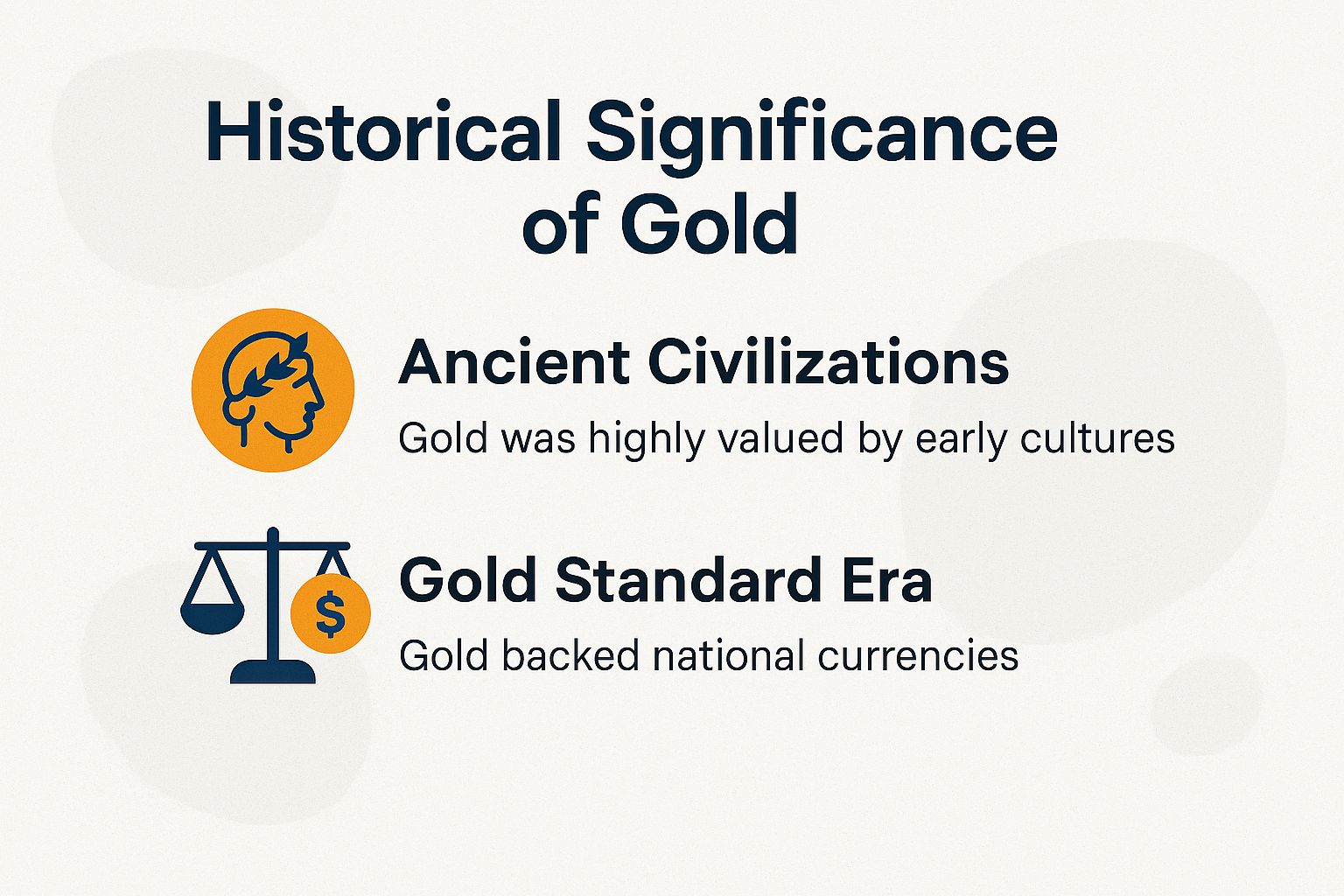 Historical Significance of Gold

Ancient Civilizations

Gold was highly valued by early cultures

$

Gold Standard Era

Gold backed national currencies